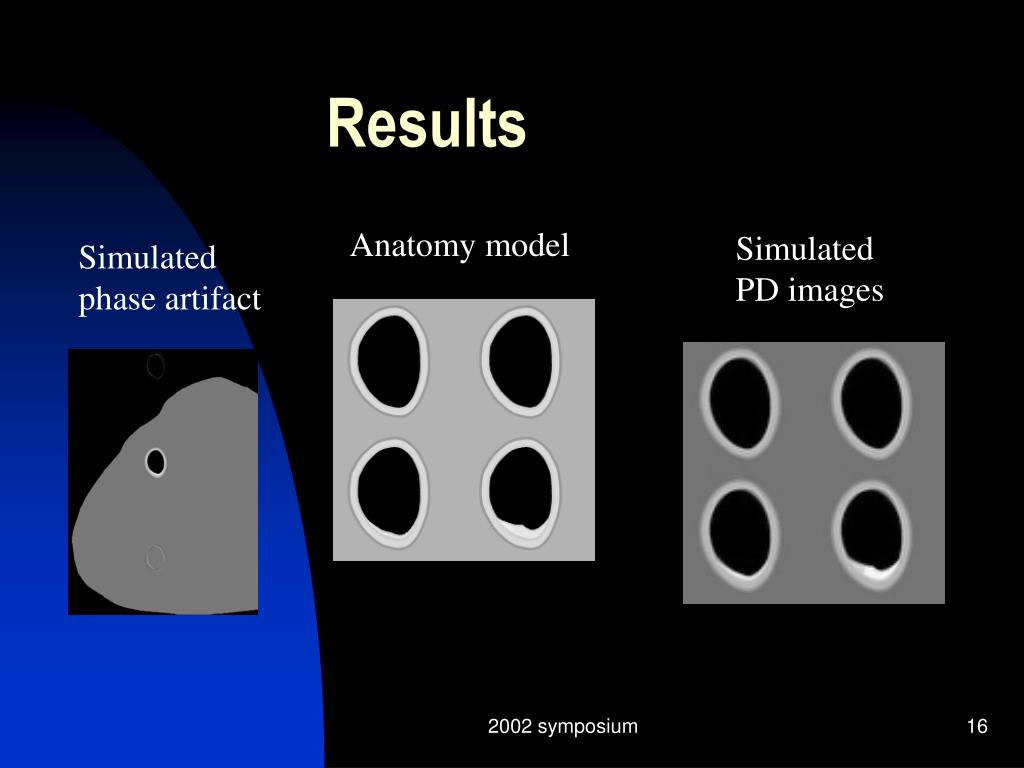 Results

Simulated phase artifact

Anatomy model

Simulated PD images

2002 symposium

16